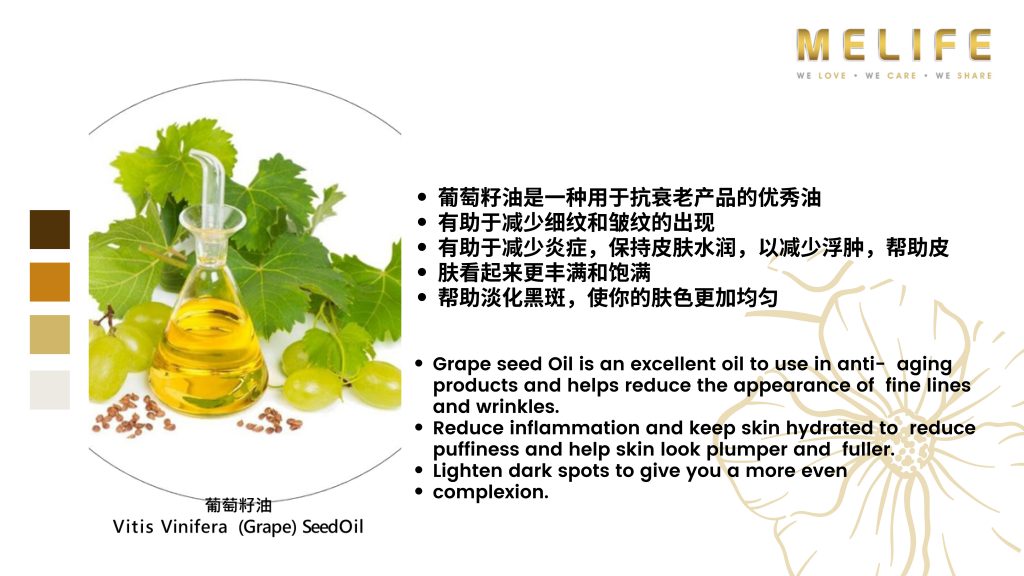 MELIFE
WE LOVE • WE CARE • WE SHARE

• 葡萄籽油是一种用于抗衰老产品的优秀油
• 有助于减少细纹和皱纹的出现
• 有助于减少炎症，保持皮肤水润，以减少浮肿，帮助皮
• 肤看起来更丰满和饱满
• 帮助淡化黑斑，使你的肤色更加均匀

• Grape seed Oil is an excellent oil to use in anti- aging products and helps reduce the appearance of fine lines and wrinkles.
• Reduce inflammation and keep skin hydrated to reduce puffiness and help skin look plumper and fuller.
• Lighten dark spots to give you a more even
• complexion.

葡萄籽油
Vitis Vinifera (Grape) SeedOil